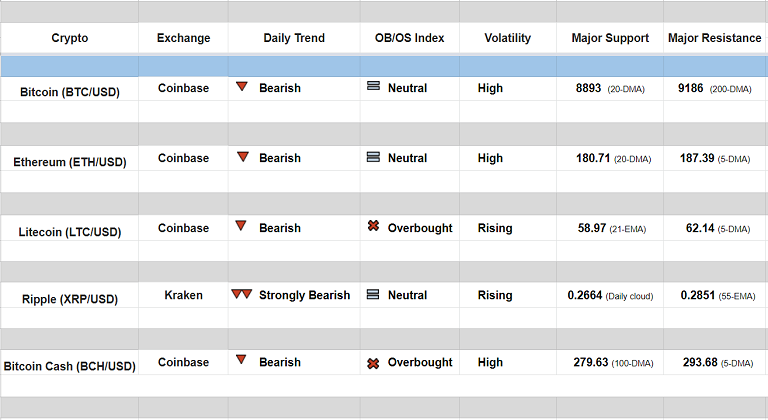 | Crypto | Exchange | Daily Trend | OB/OS Index | Volatility | Major Support | Major Resistance |
|---|---|---|---|---|---|---|
| Bitcoin (BTC/USD) | Coinbase | Bearish | Neutral | High | 8893 (20-DMA) | 9186 (200-DMA) |
| Ethereum (ETH/USD) | Coinbase | Bearish | Neutral | High | 180.71 (20-DMA) | 187.39 (5-DMA) |
| Litecoin (LTC/USD) | Coinbase | Bearish | Overbought | Rising | 58.97 (21-EMA) | 62.14 (5-DMA) |
| Ripple (XRP/USD) | Kraken | Strongly Bearish | Neutral | Rising | 0.2664 (Daily cloud) | 0.2851 (55-EMA) |
| Bitcoin Cash (BCH/USD) | Coinbase | Bearish | Overbought | High | 279.63 (100-DMA) | 293.68 (5-DMA) |